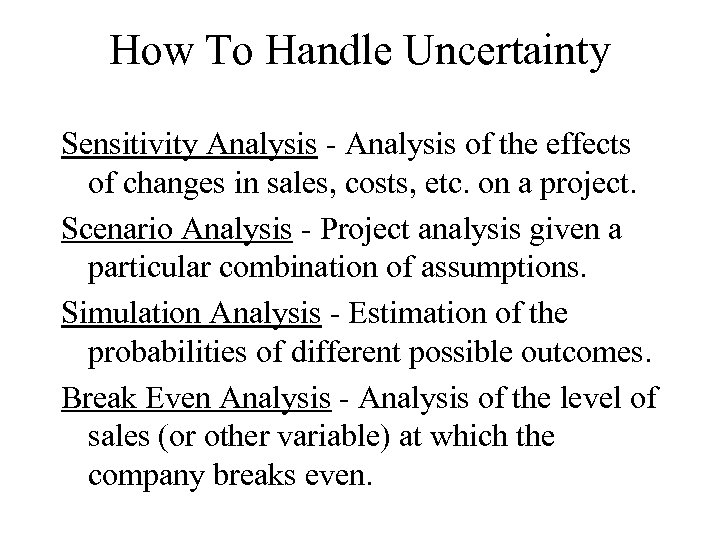 How To Handle Uncertainty

Sensitivity Analysis - Analysis of the effects of changes in sales, costs, etc. on a project.

Scenario Analysis - Project analysis given a particular combination of assumptions.

Simulation Analysis - Estimation of the probabilities of different possible outcomes.

Break Even Analysis - Analysis of the level of sales (or other variable) at which the company breaks even.